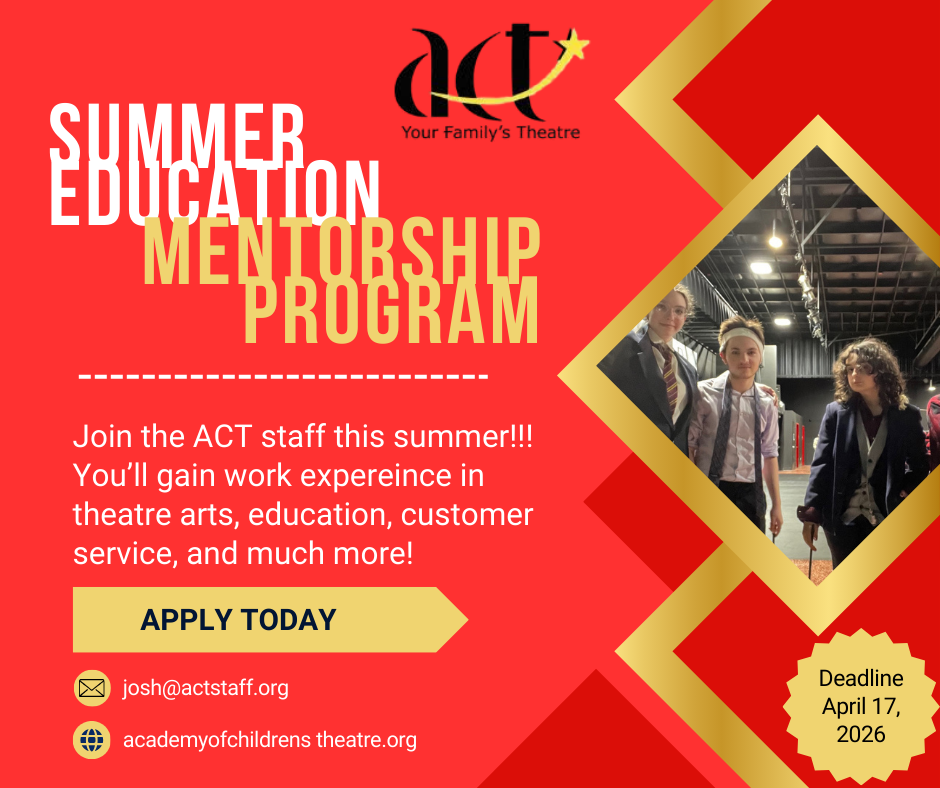 act
Your Family's Theatre

SUMMER EDUCATION MENTORSHIP PROGRAM

Join the ACT staff this summer!!! You'll gain work expereince in theatre arts, education, customer service, and much more!

APPLY TODAY

josh@actstaff.org

academyofchildrens theatre.org

Deadline April 17, 2026